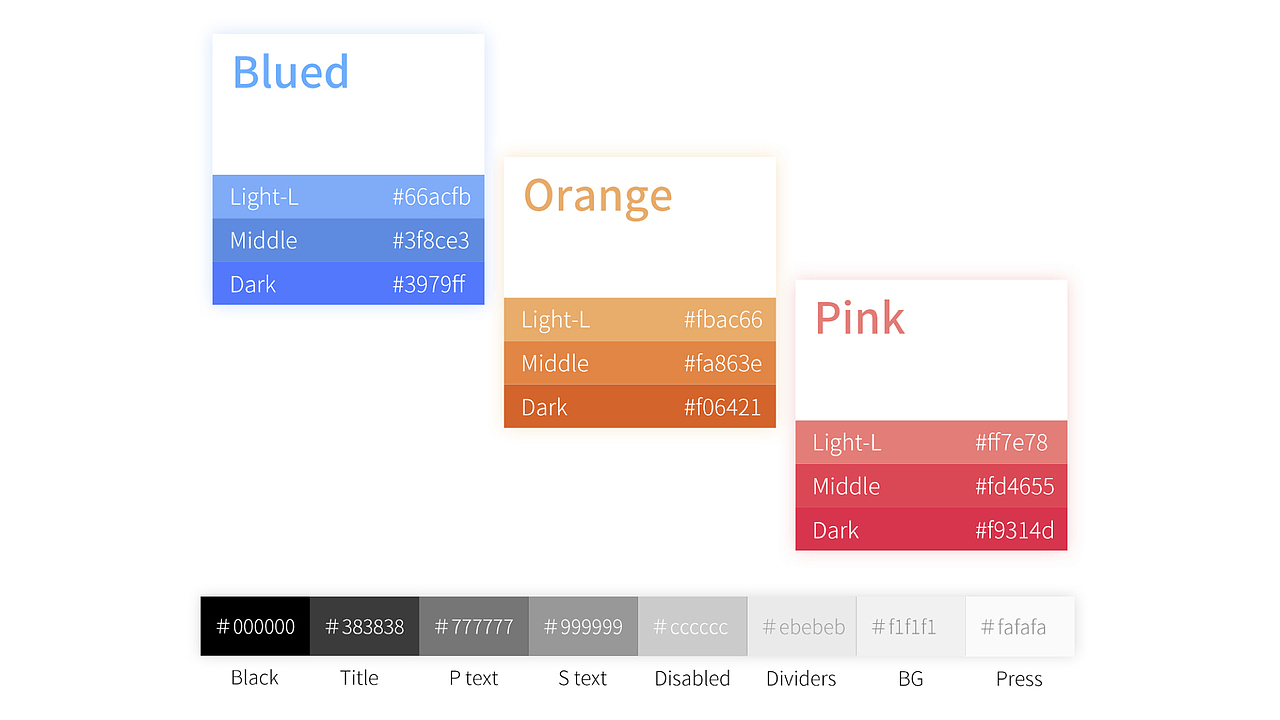 Blued

Light-L #66acfb
Middle #3f8ce3
Dark #3979ff

Orange

Light-L #fbac66
Middle #fa863e
Dark #f06421

Pink

Light-L #ff7e78
Middle #fd4655
Dark #f9314d

| #000000 | #383838 | #777777 | #999999 | #cccccc | #ebebeb | #f1f1f1 | #fafafa |
|---|---|---|---|---|---|---|---|
| Black | Title | P text | S text | Disabled | Dividers | BG | Press |